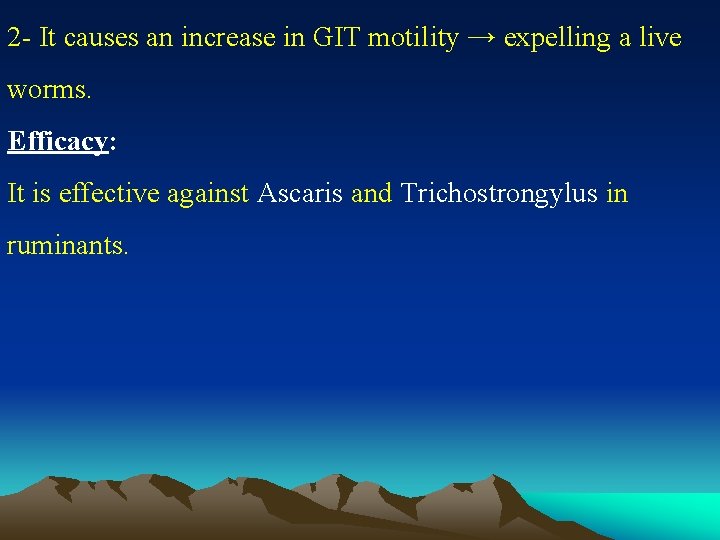 2- It causes an increase in GIT motility → expelling a live worms.

Efficacy:

It is effective against Ascaris and Trichostrongylus in ruminants.